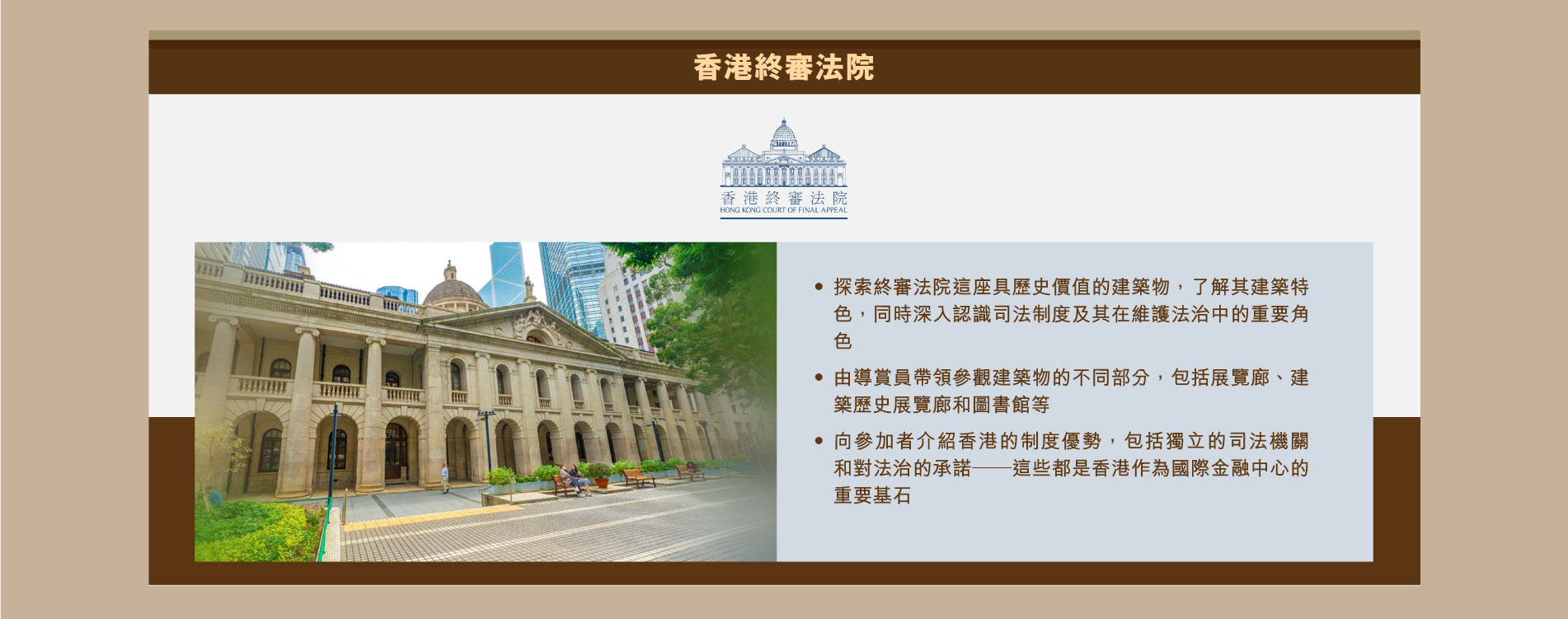 香港終審法院

香港終審法院
HONG KONG COURT OF FINAL APPEAL

• 探索終審法院這座具歷史價值的建築物，了解其建築特色，同時深入認識司法制度及其在維護法治中的重要角色

• 由導賞員帶領參觀建築物的不同部分，包括展覽廊、建築歷史展覽廊和圖書館等

• 向參加者介紹香港的制度優勢，包括獨立的司法機關和對法治的承諾——這些都是香港作為國際金融中心的重要基石